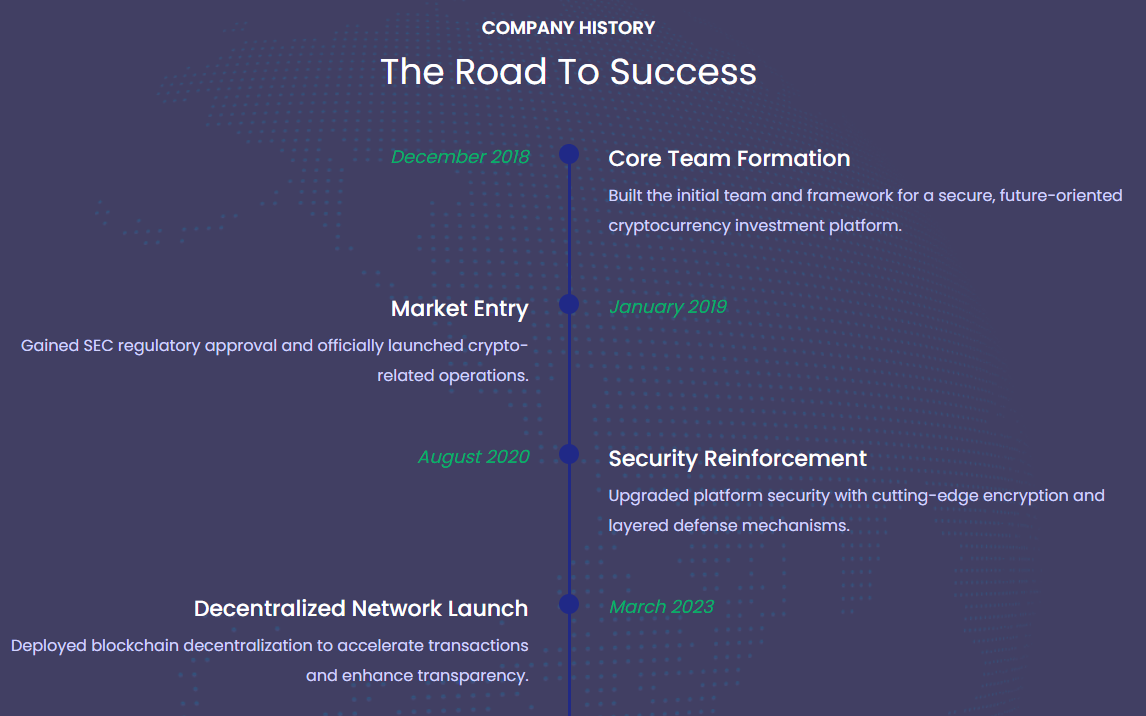 COMPANY HISTORY

The Road To Success

December 2018

Core Team Formation

Built the initial team and framework for a secure, future-oriented cryptocurrency investment platform.

Market Entry

Gained SEC regulatory approval and officially launched crypto-related operations.

January 2019

August 2020

Security Reinforcement

Upgraded platform security with cutting-edge encryption and layered defense mechanisms.

Decentralized Network Launch

Deployed blockchain decentralization to accelerate transactions and enhance transparency.

March 2023